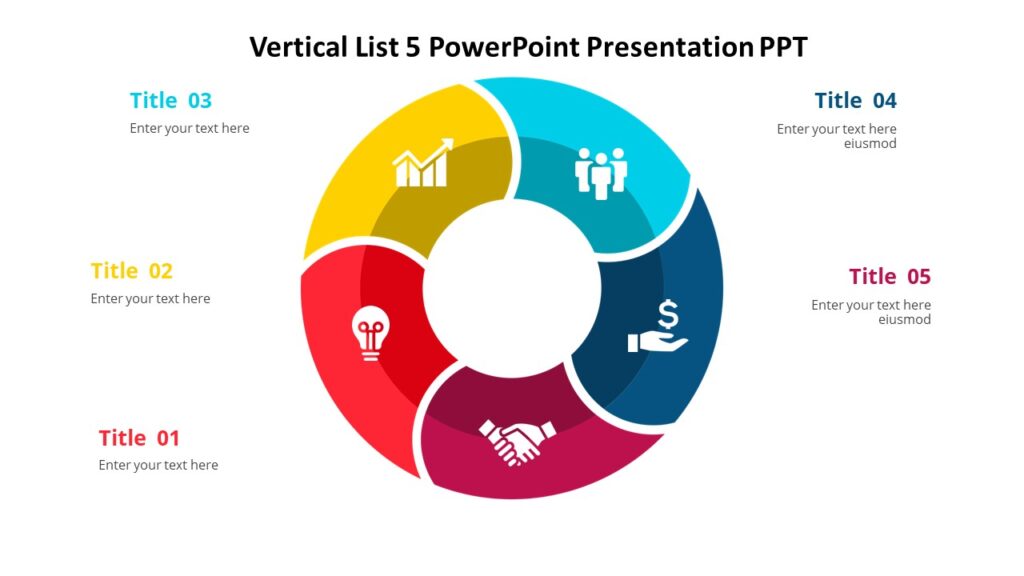 Vertical List 5 PowerPoint Presentation PPT

Title 03
Enter your text here

Title 02
Enter your text here

Title 01
Enter your text here

Title 04
Enter your text here eiusmod

Title 05
Enter your text here eiusmod